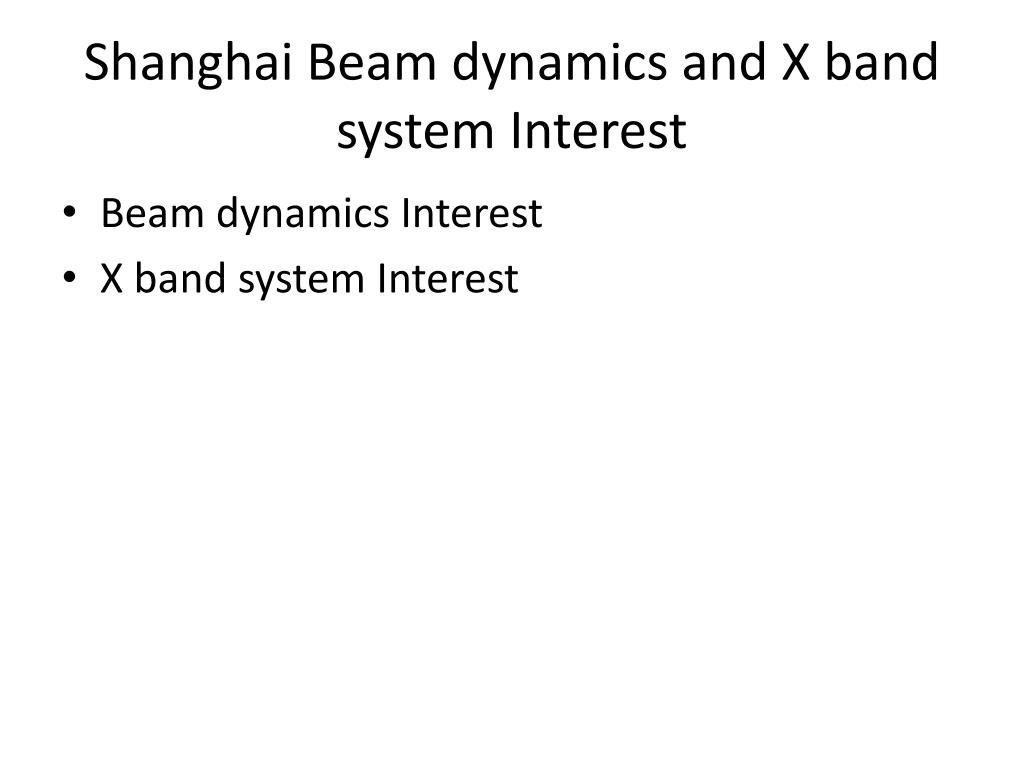 Shanghai Beam dynamics and X band system Interest

• Beam dynamics Interest
• X band system Interest